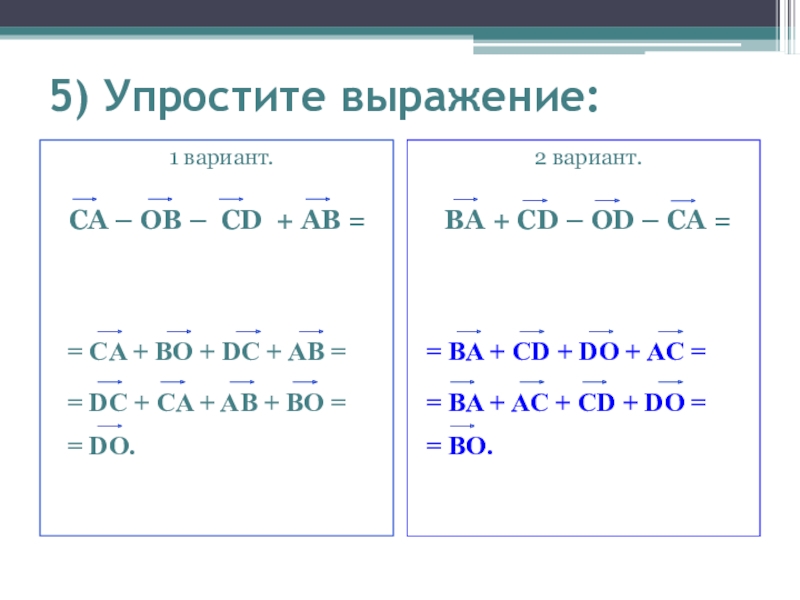 5) Упростите выражение:

1 вариант.

$\overrightarrow{CA} - \overrightarrow{OB} - \overrightarrow{CD} + \overrightarrow{AB} =$

$= \overrightarrow{CA} + \overrightarrow{BO} + \overrightarrow{DC} + \overrightarrow{AB} =$

$= \overrightarrow{DC} + \overrightarrow{CA} + \overrightarrow{AB} + \overrightarrow{BO} =$

$= \overrightarrow{DO}.$

2 вариант.

$\overrightarrow{BA} + \overrightarrow{CD} - \overrightarrow{OD} - \overrightarrow{CA} =$

$= \overrightarrow{BA} + \overrightarrow{CD} + \overrightarrow{DO} + \overrightarrow{AC} =$

$= \overrightarrow{BA} + \overrightarrow{AC} + \overrightarrow{CD} + \overrightarrow{DO} =$

$= \overrightarrow{BO}.$